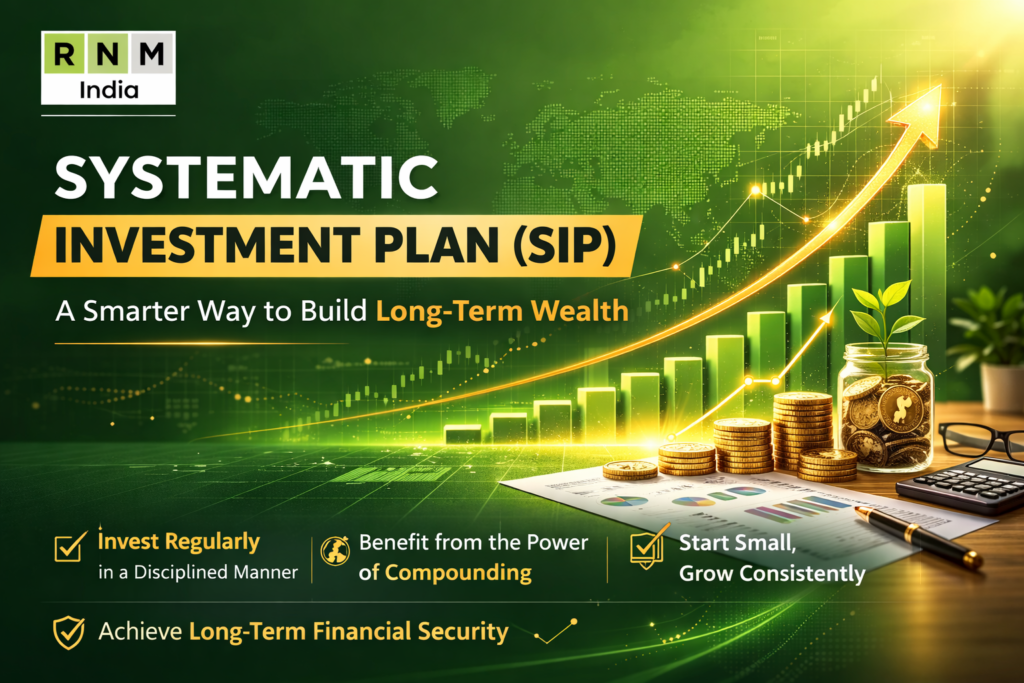 R N M
India

SYSTEMATIC
INVESTMENT PLAN (SIP)

A Smarter Way to Build Long-Term Wealth

Invest Regularly in a Disciplined Manner

Benefit from the Power of Compounding

Start Small, Grow Consistently

Achieve Long-Term Financial Security